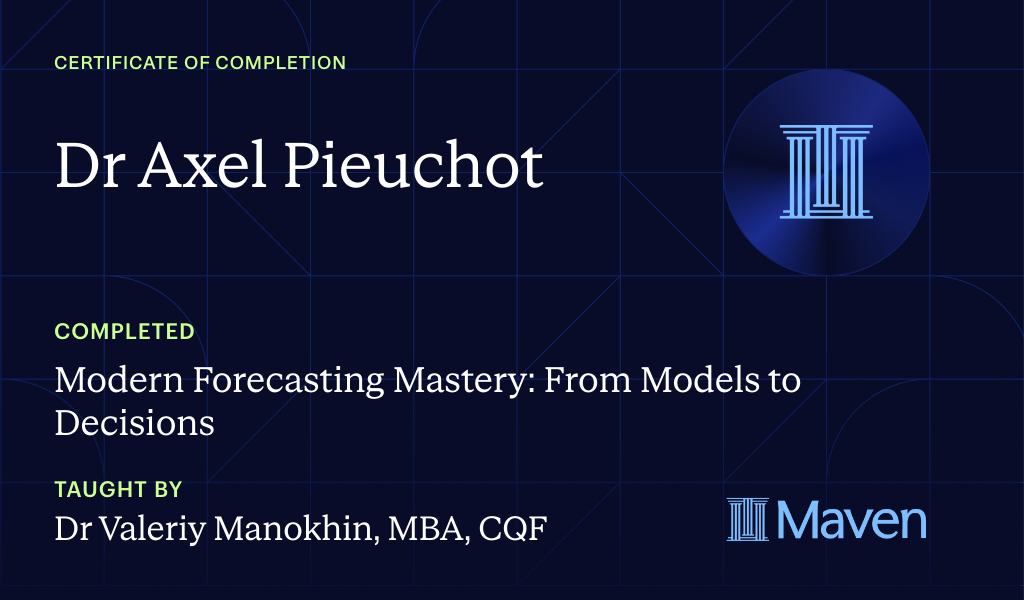 CERTIFICATE OF COMPLETION

Dr Axel Pieuchot

COMPLETED

Modern Forecasting Mastery: From Models to Decisions

TAUGHT BY

Dr Valeriy Manokhin, MBA, CQF

Maven